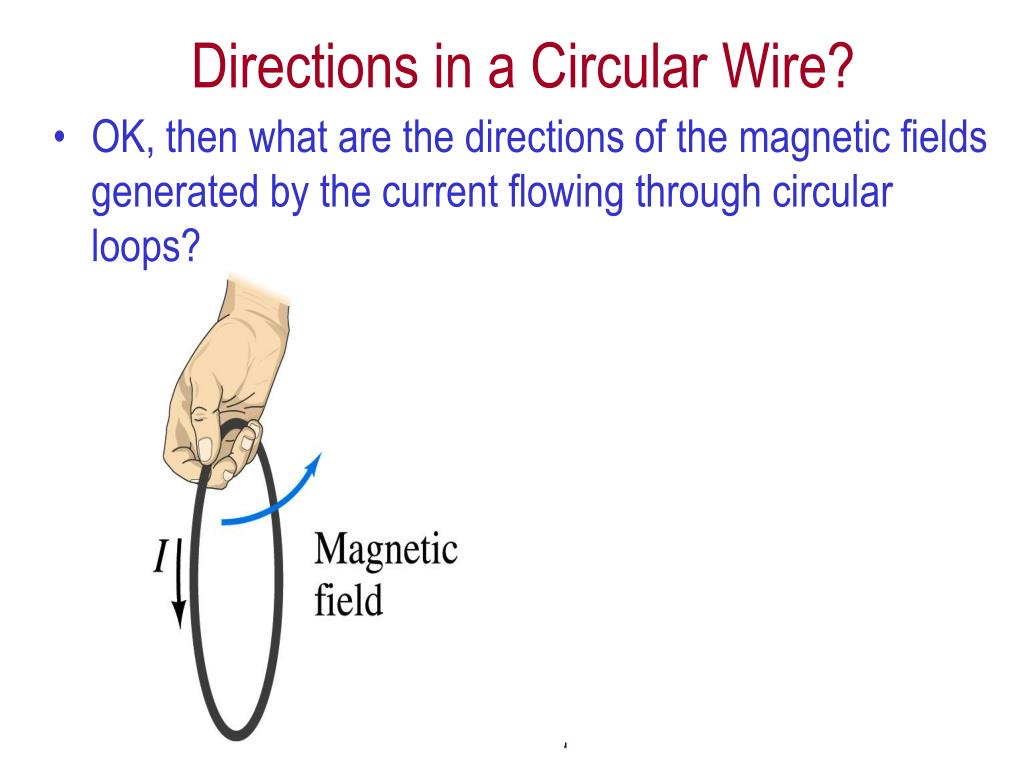 Directions in a Circular Wire?

• OK, then what are the directions of the magnetic fields generated by the current flowing through circular loops?

$I$

Magnetic field